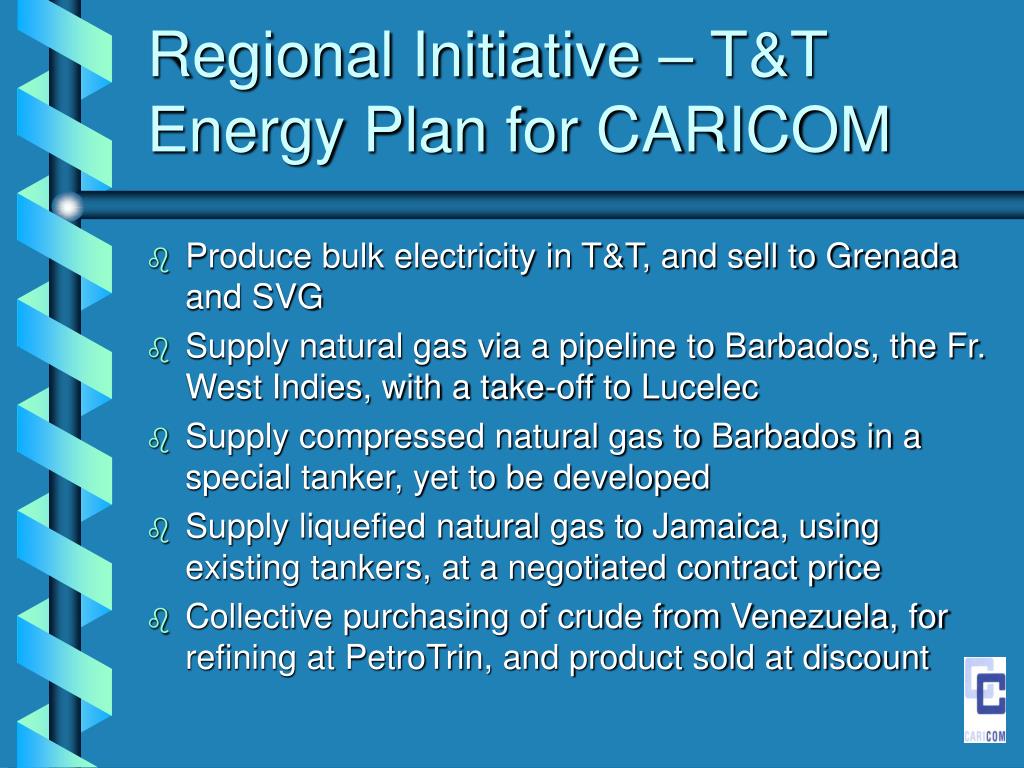 Regional Initiative – T&T Energy Plan for CARICOM

- Produce bulk electricity in T&T, and sell to Grenada and SVG
- Supply natural gas via a pipeline to Barbados, the Fr. West Indies, with a take-off to Lucelec
- Supply compressed natural gas to Barbados in a special tanker, yet to be developed
- Supply liquefied natural gas to Jamaica, using existing tankers, at a negotiated contract price
- Collective purchasing of crude from Venezuela, for refining at PetroTrin, and product sold at discount

CARICOM